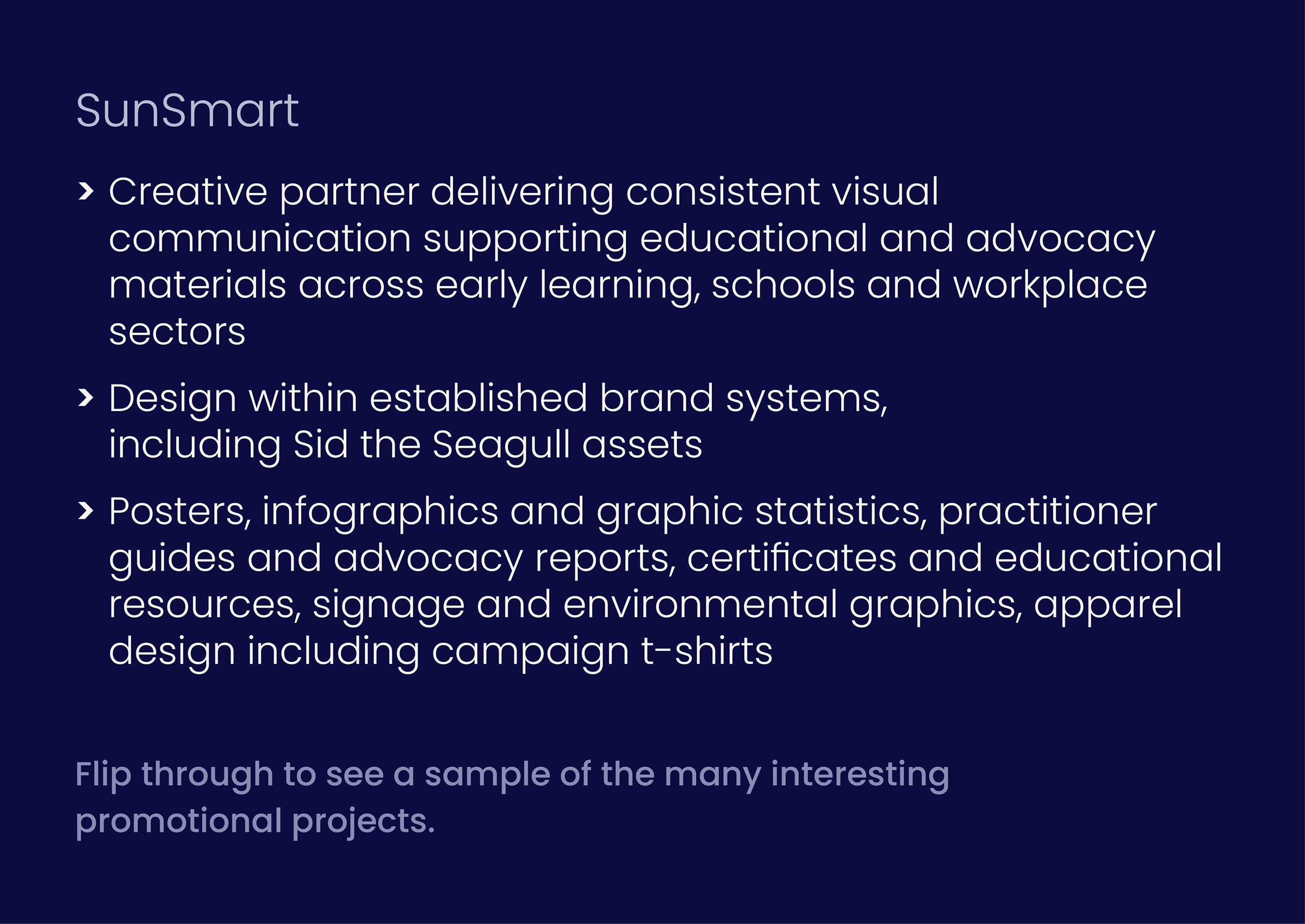 SunSmart

› Creative partner delivering consistent visual communication supporting educational and advocacy materials across early learning, schools and workplace sectors

› Design within established brand systems, including Sid the Seagull assets

› Posters, infographics and graphic statistics, practitioner guides and advocacy reports, certificates and educational resources, signage and environmental graphics, apparel design including campaign t-shirts

Flip through to see a sample of the many interesting promotional projects.